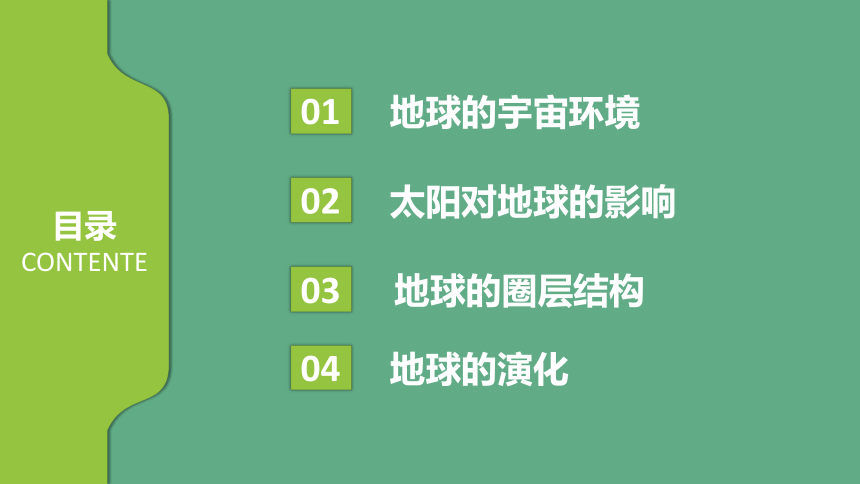 目录
CONTENTE

01 地球的宇宙环境

02 太阳对地球的影响

03 地球的圈层结构

04 地球的演化